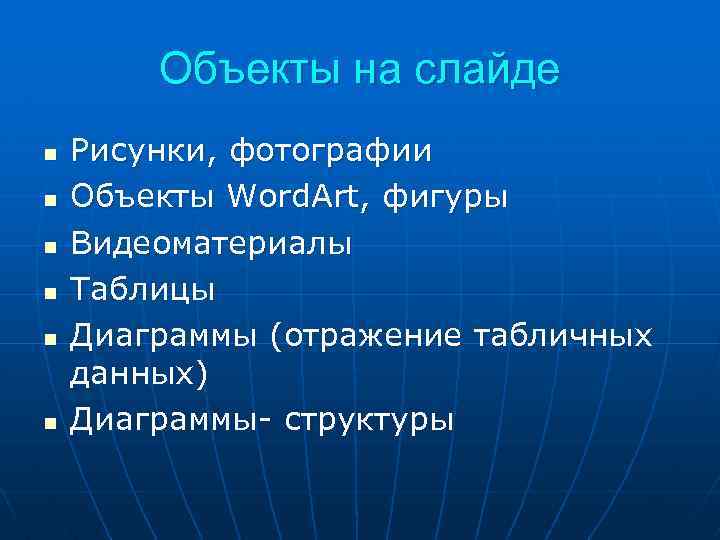 Объекты на слайде

- Рисунки, фотографии
- Объекты WordArt, фигуры
- Видеоматериалы
- Таблицы
- Диаграммы (отражение табличных данных)
- Диаграммы- структуры